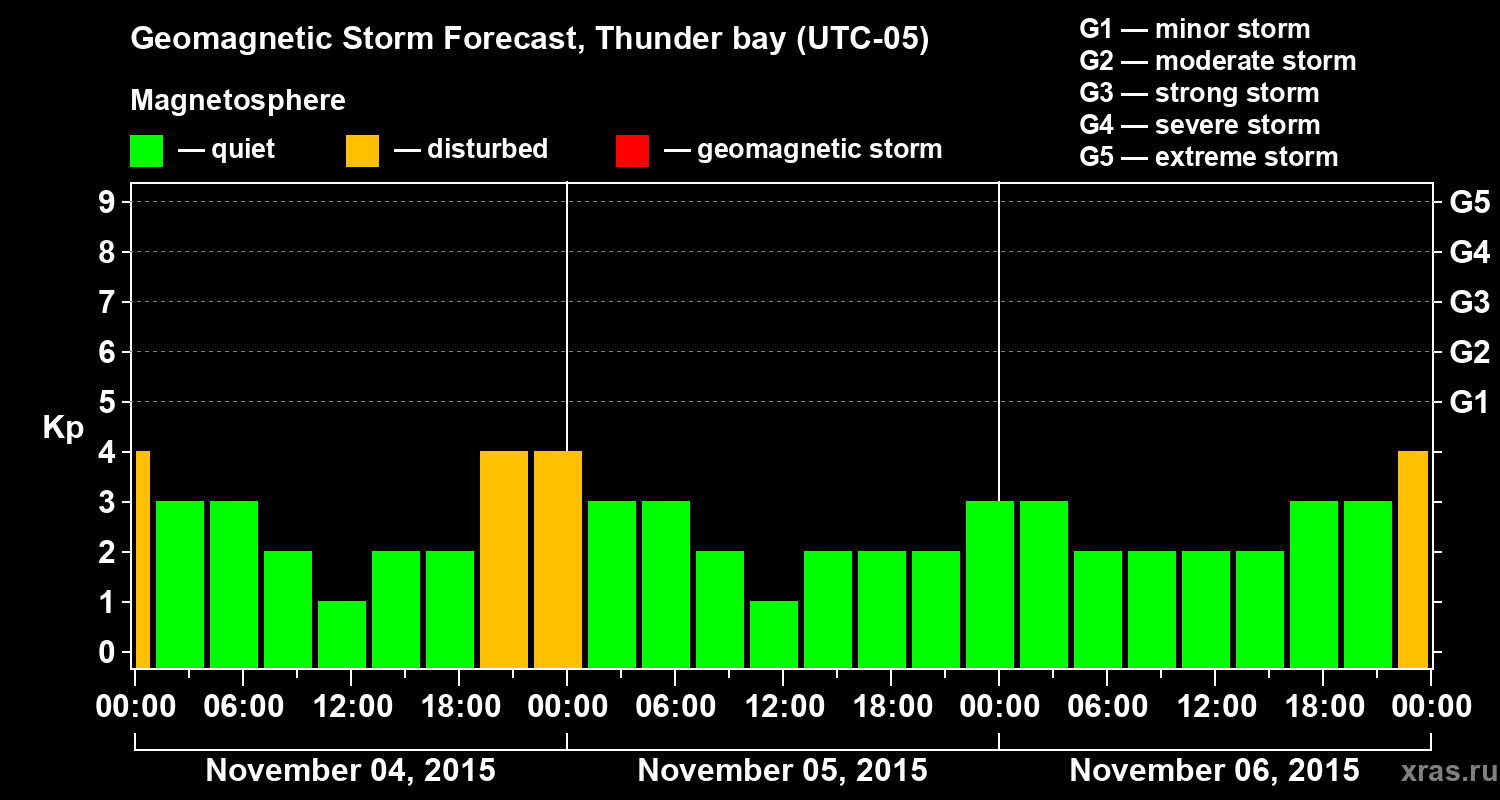 Geomagnetic Storm Forecast, Thunder bay (UTC-05)

Magnetosphere

— quiet — disturbed — geomagnetic storm

G1 — minor storm
G2 — moderate storm
G3 — strong storm
G4 — severe storm
G5 — extreme storm

Kp

9
8
7
6
5
4
3
2
1
0

G5
G4
G3
G2
G1

00:00 06:00 12:00 18:00 00:00 06:00 12:00 18:00 00:00 06:00 12:00 18:00 00:00

November 04, 2015 November 05, 2015 November 06, 2015

xras.ru